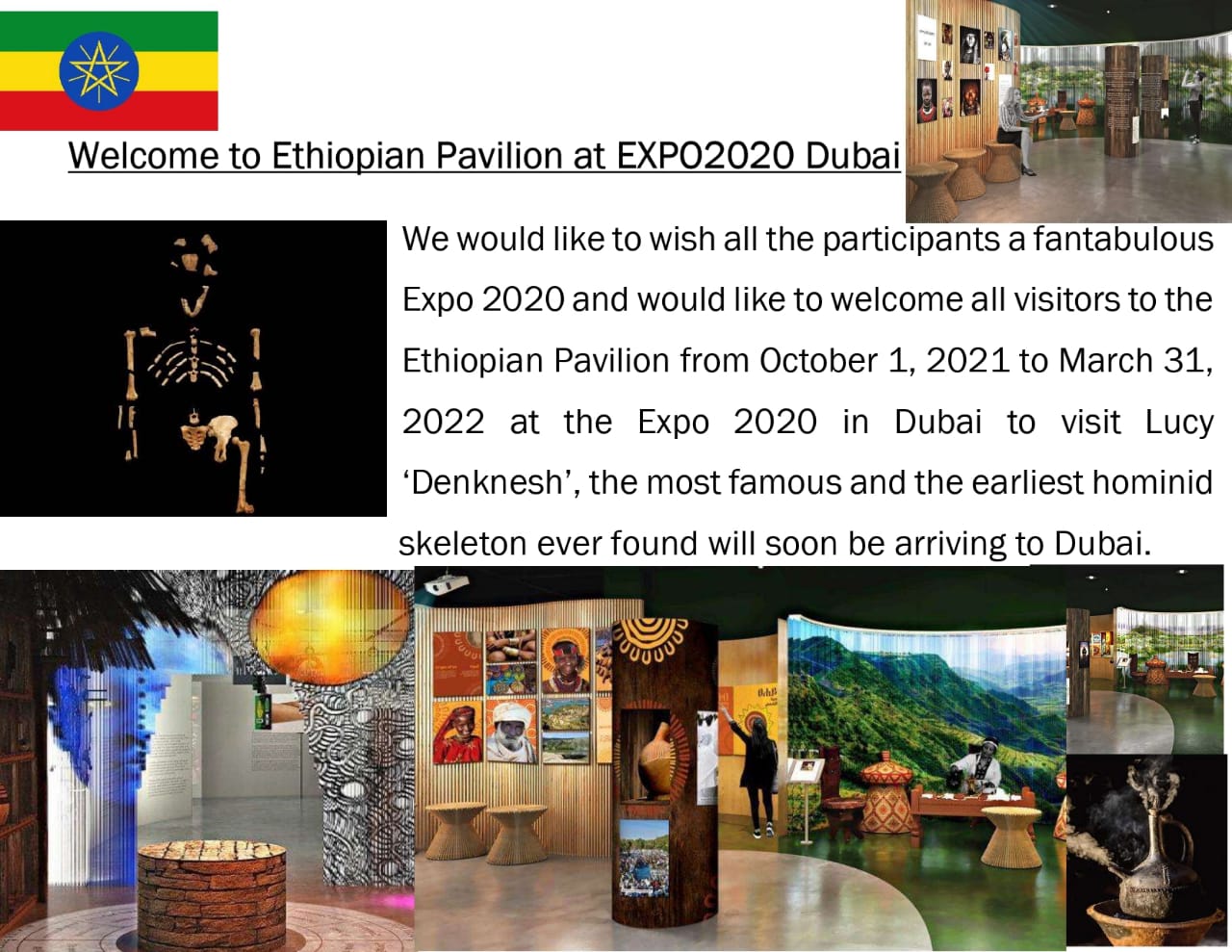 Welcome to Ethiopian Pavilion at EXPO2020 Dubai

We would like to wish all the participants a fantabulous Expo 2020 and would like to welcome all visitors to the Ethiopian Pavilion from October 1, 2021 to March 31, 2022 at the Expo 2020 in Dubai to visit Lucy 'Denknesh', the most famous and the earliest hominid skeleton ever found will soon be arriving to Dubai.